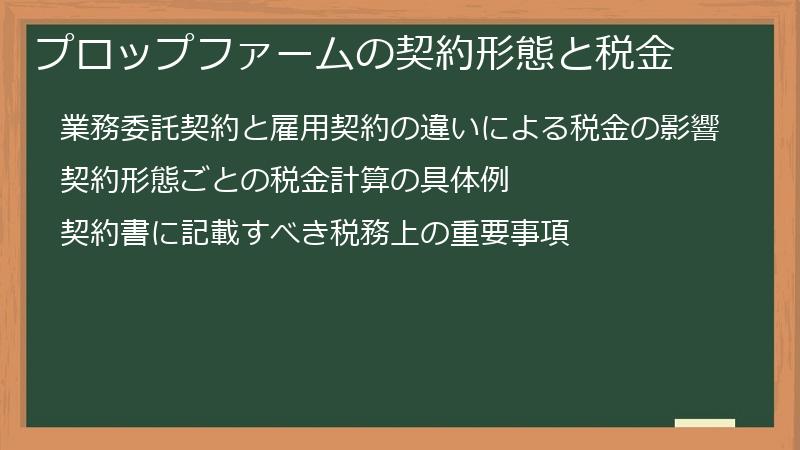 プロップファームの契約形態と税金

業務委託契約と雇用契約の違いによる税金の影響

契約形態ごとの税金計算の具体例

契約書に記載すべき税務上の重要事項